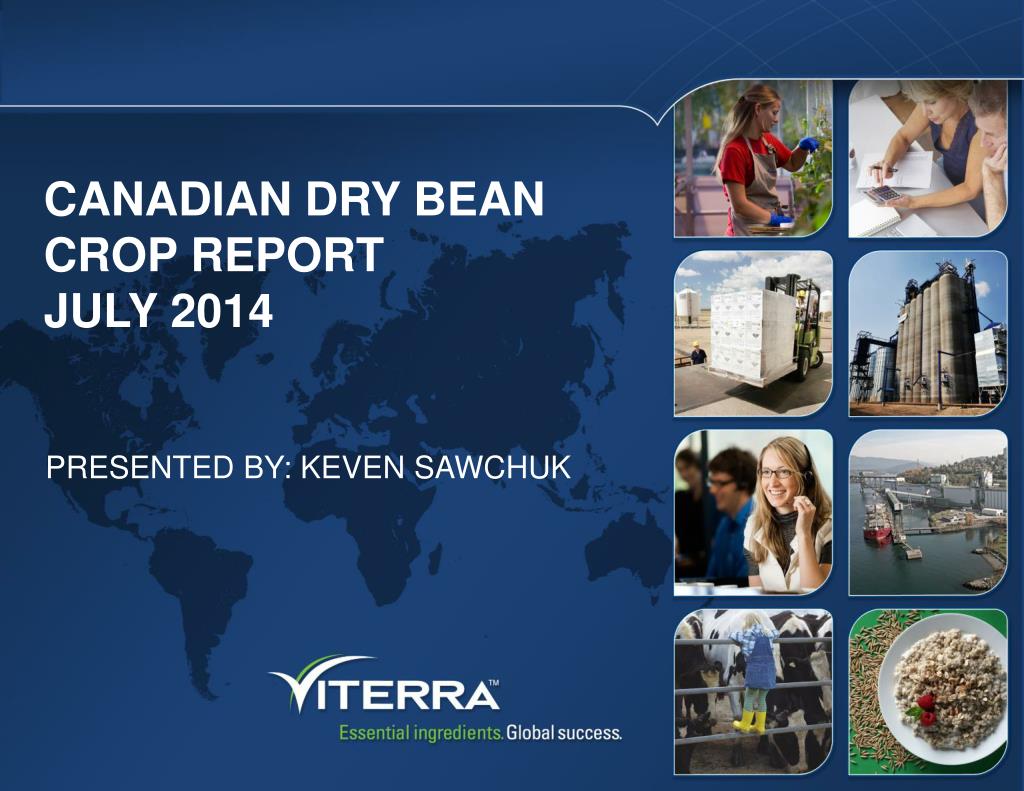 CANADIAN DRY BEAN CROP REPORT JULY 2014

PRESENTED BY: KEVEN SAWCHUK

VITERRA™
Essential ingredients. Global success.